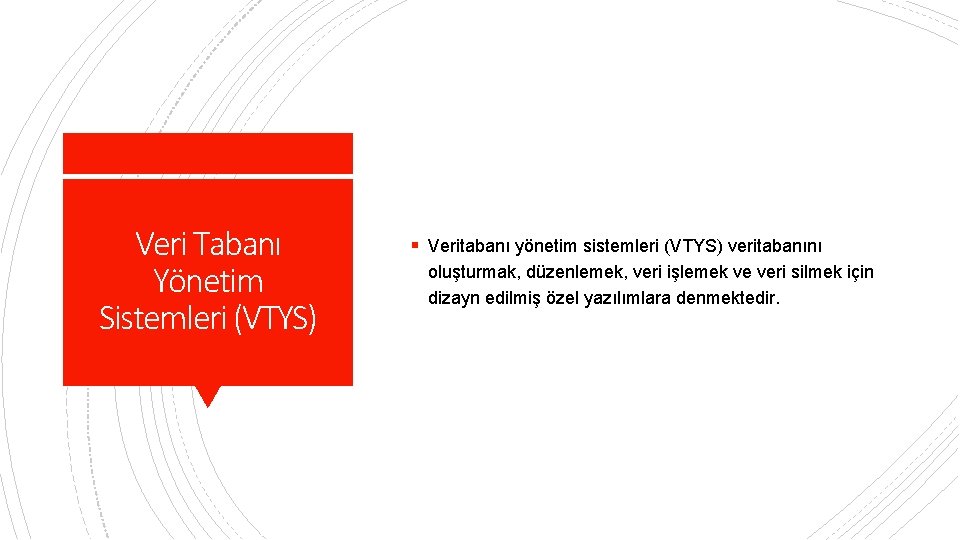 Veri Tabanı Yönetim Sistemleri (VTYS)

▪ Veritabanı yönetim sistemleri (VTYS) veritabanını oluşturmak, düzenlemek, veri işlemek ve veri silmek için dizayn edilmiş özel yazılımlara denmektedir.